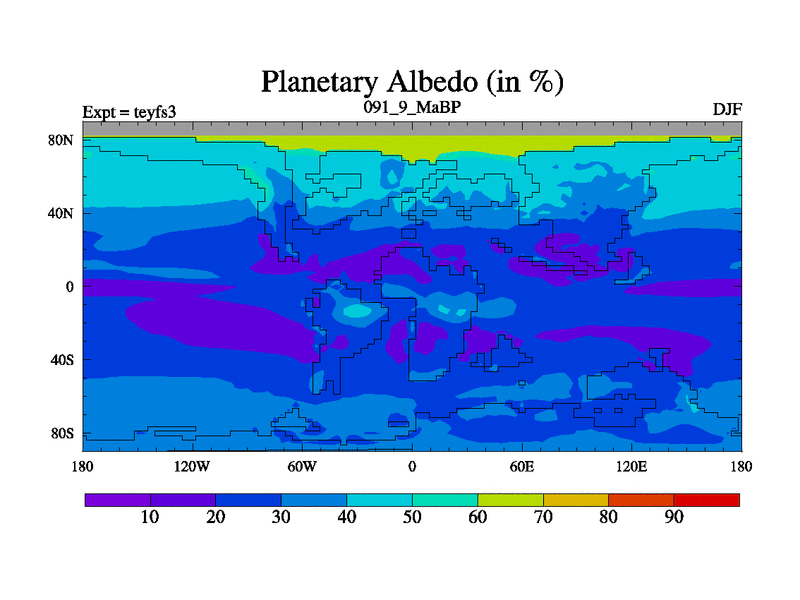 Planetary Albedo (in %)

Expt = teyfs3
091_9_MaBP
DJF

80N
40N
0
40S
80S

180
120W
60W
0
60E
120E
180

10
20
30
40
50
60
70
80
90